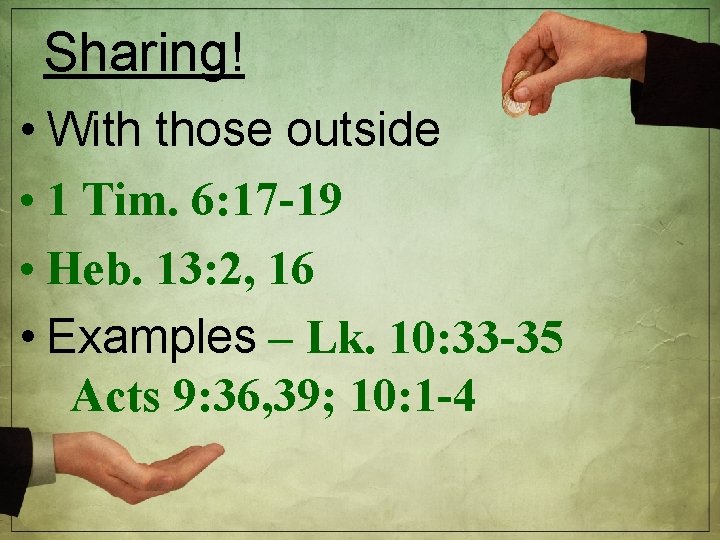 Sharing!

• With those outside
• 1 Tim. 6:17-19
• Heb. 13:2, 16
• Examples – Lk. 10:33-35
Acts 9:36,39; 10:1-4